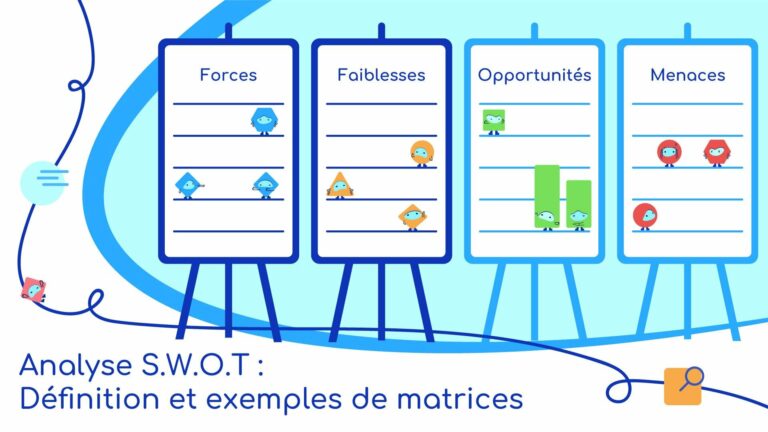 Forces

Faiblesses

Opportunités

Menaces

Analyse S.W.O.T :
Définition et exemples de matrices